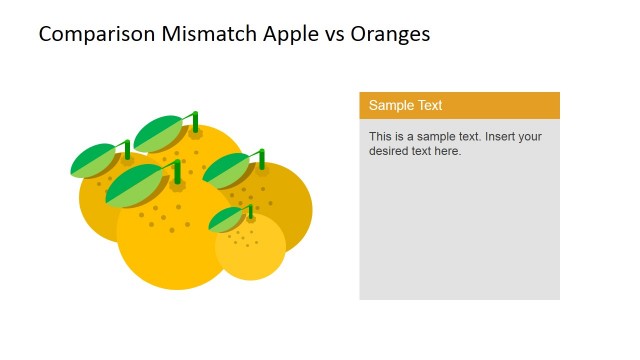 Comparison Mismatch Apple vs Oranges

Sample Text

This is a sample text. Insert your desired text here.